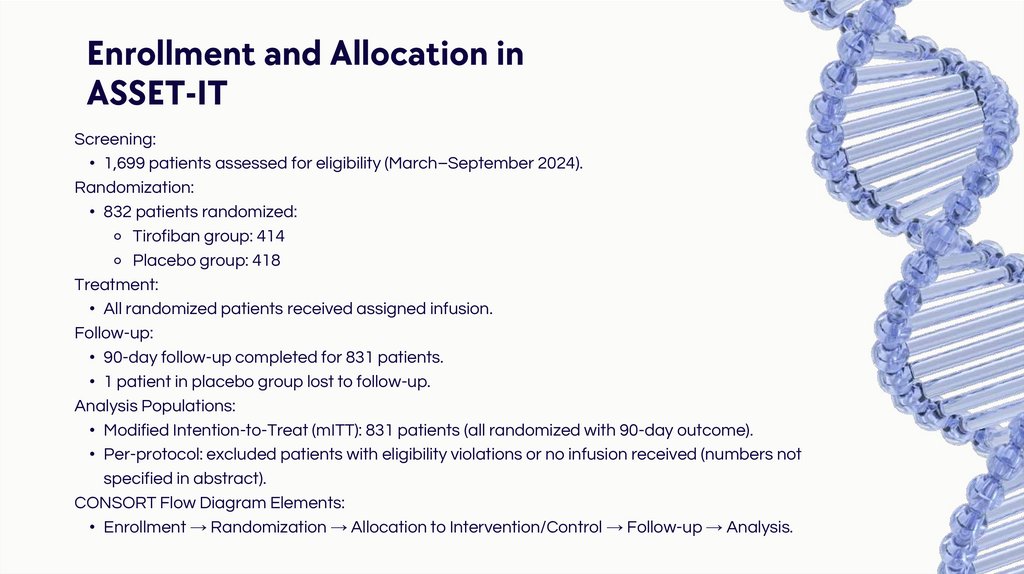 Enrollment and Allocation in ASSET-IT

Screening:
• 1,699 patients assessed for eligibility (March–September 2024).
Randomization:
• 832 patients randomized:
  ◦ Tirofiban group: 414
  ◦ Placebo group: 418
Treatment:
• All randomized patients received assigned infusion.
Follow-up:
• 90-day follow-up completed for 831 patients.
• 1 patient in placebo group lost to follow-up.
Analysis Populations:
• Modified Intention-to-Treat (mITT): 831 patients (all randomized with 90-day outcome).
• Per-protocol: excluded patients with eligibility violations or no infusion received (numbers not specified in abstract).
CONSORT Flow Diagram Elements:
• Enrollment → Randomization → Allocation to Intervention/Control → Follow-up → Analysis.